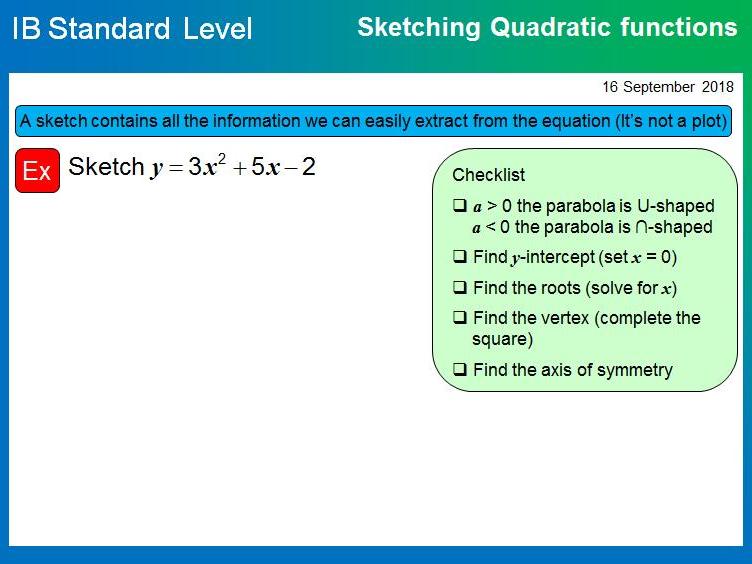 IB Standard Level

Sketching Quadratic functions

16 September 2018

A sketch contains all the information we can easily extract from the equation (It's not a plot)

Ex Sketch $y = 3x^2 + 5x - 2$

Checklist

❑ $a$ > 0 the parabola is U-shaped
$a$ < 0 the parabola is ∩-shaped

❑ Find $y$-intercept (set $x$ = 0)

❑ Find the roots (solve for $x$)

❑ Find the vertex (complete the square)

❑ Find the axis of symmetry